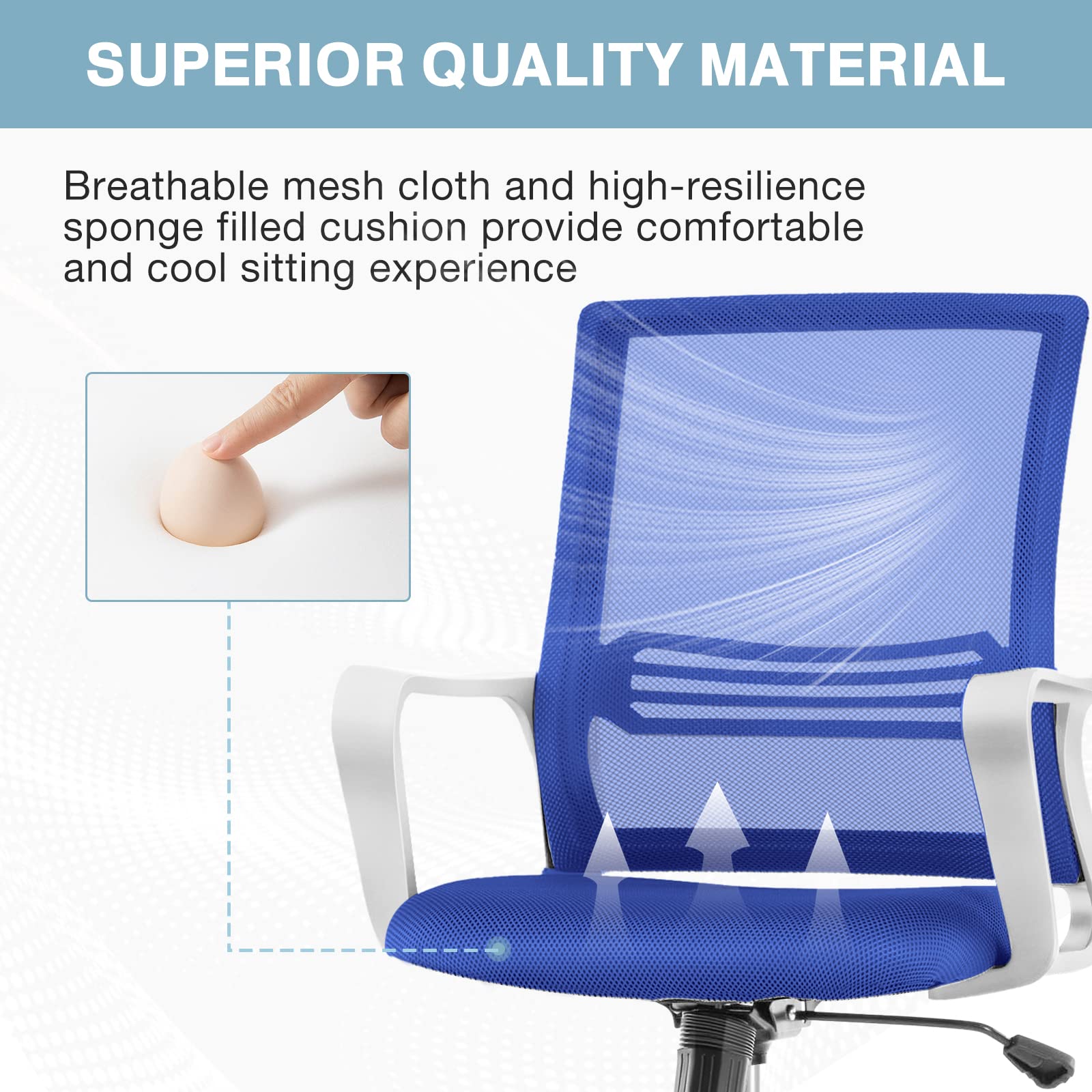 SUPERIOR QUALITY MATERIAL

Breathable mesh cloth and high-resilience sponge filled cushion provide comfortable and cool sitting experience